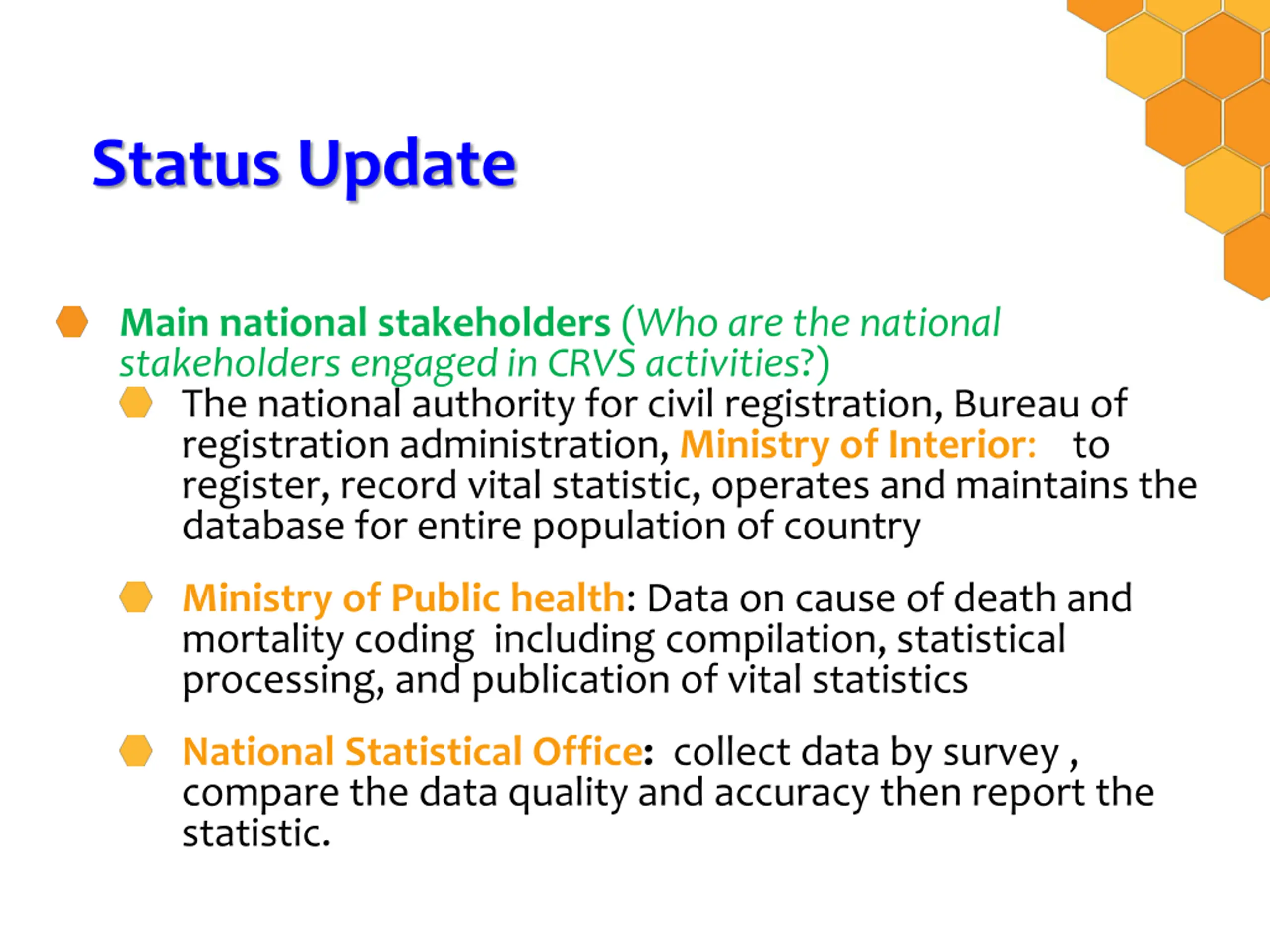 Status Update

Main national stakeholders (Who are the national stakeholders engaged in CRVS activities?)

The national authority for civil registration, Bureau of registration administration, Ministry of Interior: to register, record vital statistic, operates and maintains the database for entire population of country

Ministry of Public health: Data on cause of death and mortality coding including compilation, statistical processing, and publication of vital statistics

National Statistical Office: collect data by survey , compare the data quality and accuracy then report the statistic.